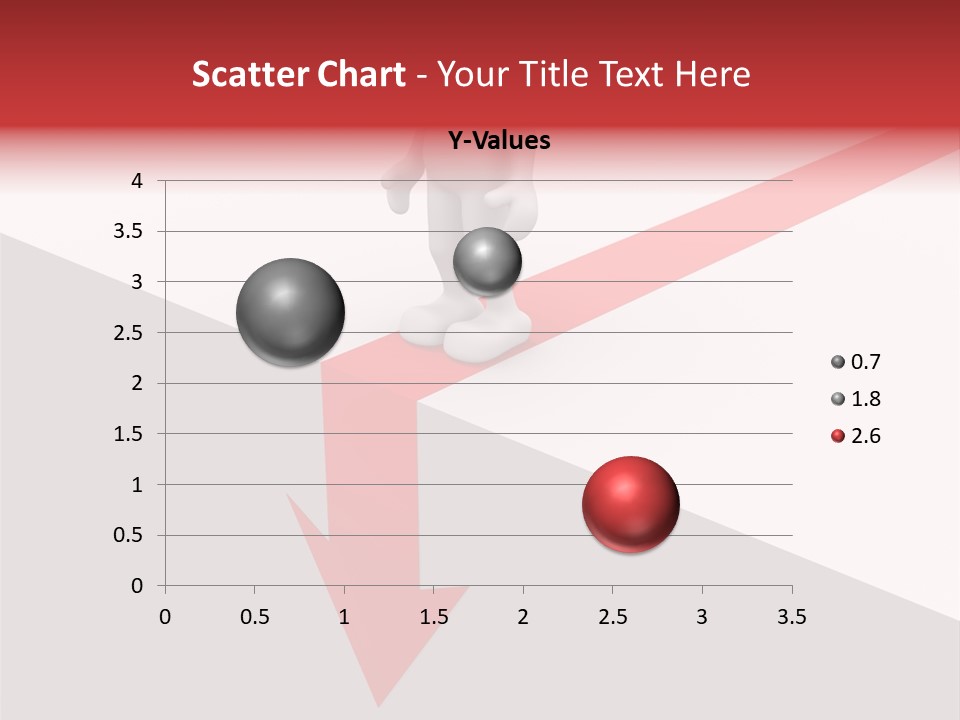 Scatter Chart - Your Title Text Here

Y-Values

4
3.5
3
2.5
2
1.5
1
0.5
0

0 0.5 1 1.5 2 2.5 3 3.5

0.7
1.8
2.6